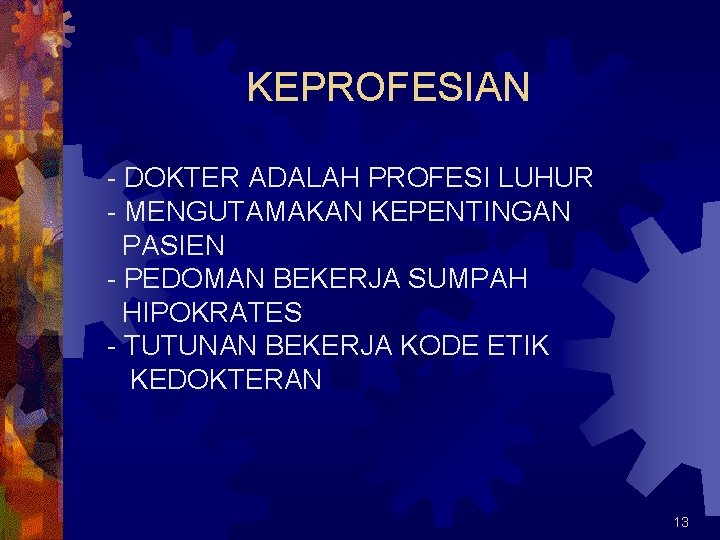 KEPROFESIAN

- DOKTER ADALAH PROFESI LUHUR
- MENGUTAMAKAN KEPENTINGAN PASIEN
- PEDOMAN BEKERJA SUMPAH HIPOKRATES
- TUTUNAN BEKERJA KODE ETIK KEDOKTERAN

13